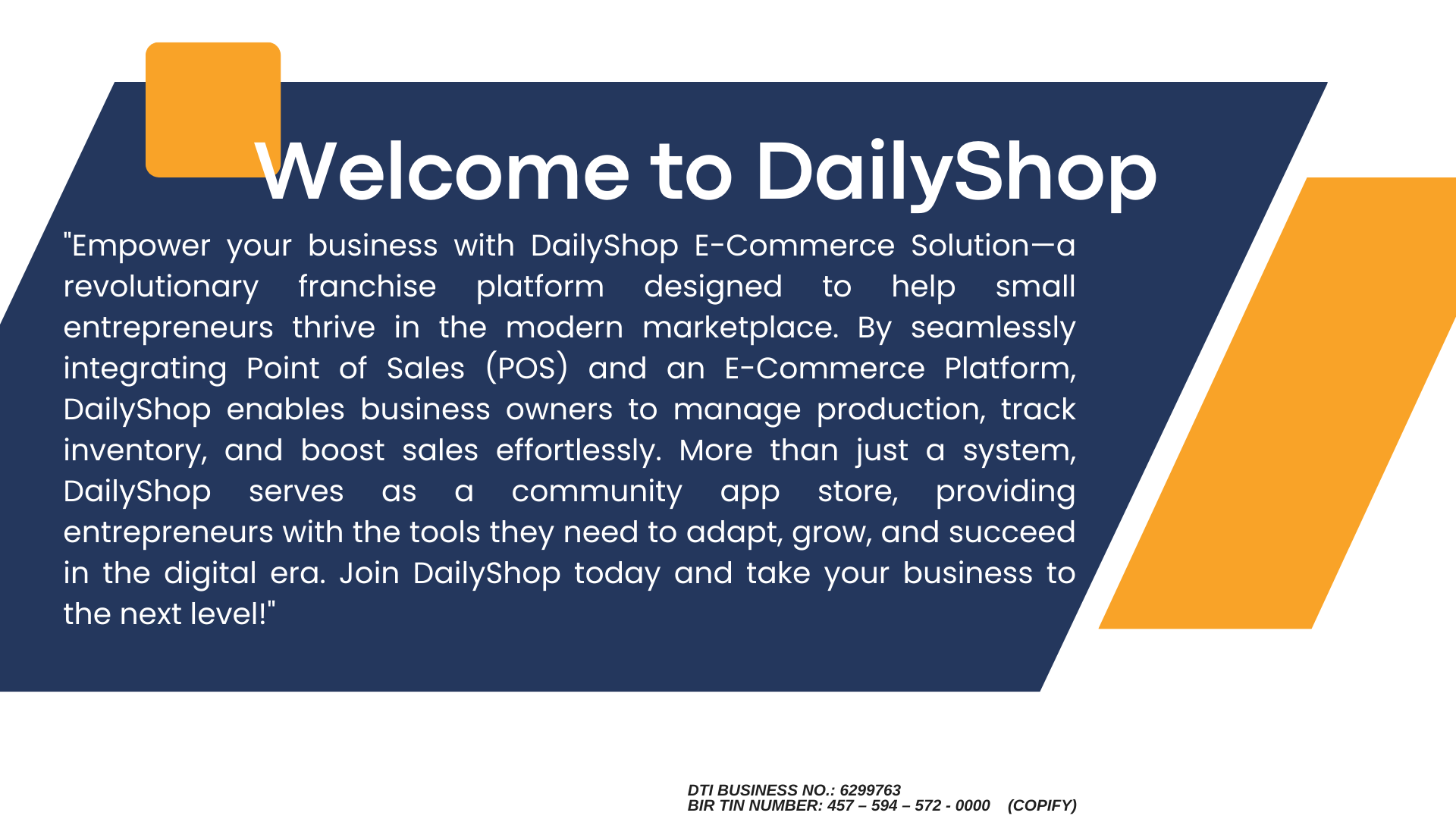 Welcome to DailyShop

"Empower your business with DailyShop E-Commerce Solution—a revolutionary franchise platform designed to help small entrepreneurs thrive in the modern marketplace. By seamlessly integrating Point of Sales (POS) and an E-Commerce Platform, DailyShop enables business owners to manage production, track inventory, and boost sales effortlessly. More than just a system, DailyShop serves as a community app store, providing entrepreneurs with the tools they need to adapt, grow, and succeed in the digital era. Join DailyShop today and take your business to the next level!"

DTI BUSINESS NO.: 6299763
BIR TIN NUMBER: 457 – 594 – 572 - 0000 (COPIFY)